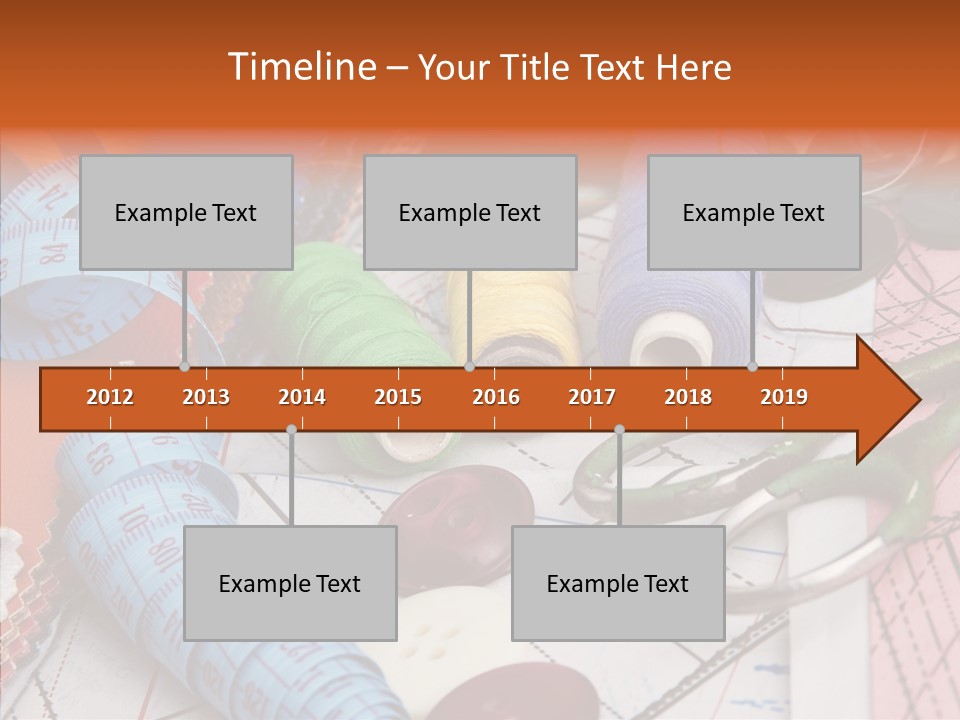 Timeline – Your Title Text Here

Example Text

Example Text

Example Text

2012 2013 2014 2015 2016 2017 2018 2019

Example Text

Example Text